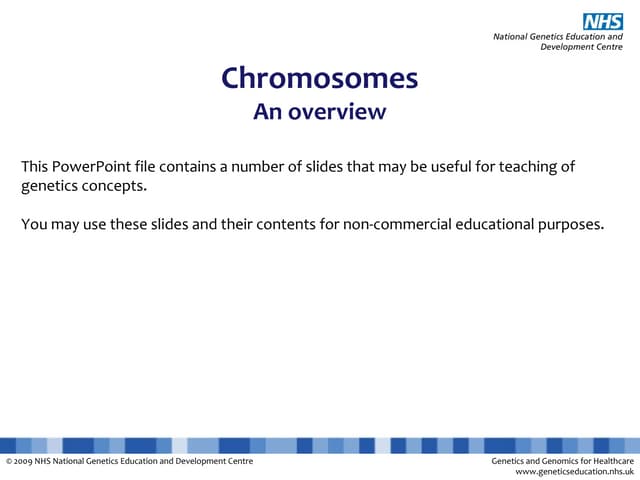 NHS
National Genetics Education and Development Centre

Chromosomes
An overview

This PowerPoint file contains a number of slides that may be useful for teaching of genetics concepts.

You may use these slides and their contents for non-commercial educational purposes.

© 2009 NHS National Genetics Education and Development Centre

Genetics and Genomics for Healthcare
www.geneticseducation.nhs.uk